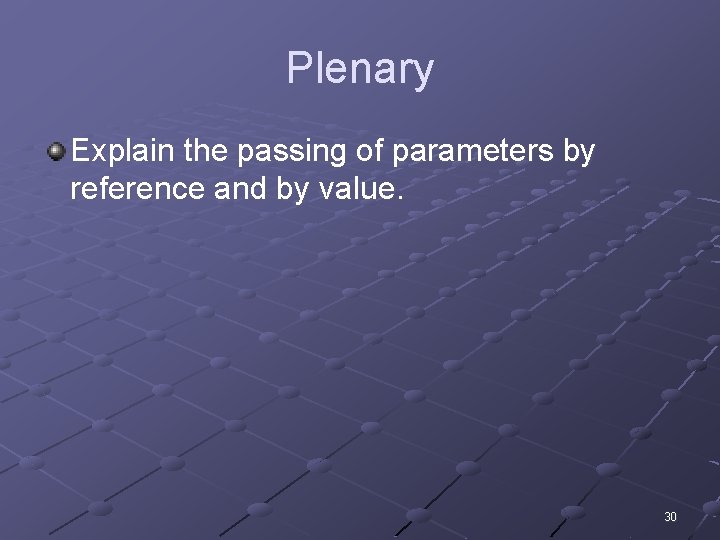 Plenary

Explain the passing of parameters by reference and by value.

30